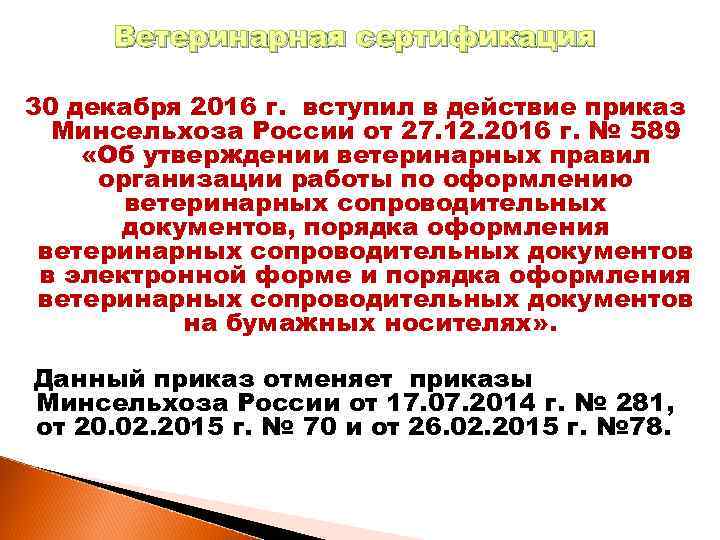 Ветеринарная сертификация

30 декабря 2016 г. вступил в действие приказ Минсельхоза России от 27.12.2016 г. № 589 «Об утверждении ветеринарных правил организации работы по оформлению ветеринарных сопроводительных документов, порядка оформления ветеринарных сопроводительных документов в электронной форме и порядка оформления ветеринарных сопроводительных документов на бумажных носителях».

Данный приказ отменяет приказы Минсельхоза России от 17.07.2014 г. № 281, от 20.02.2015 г. № 70 и от 26.02.2015 г. №78.